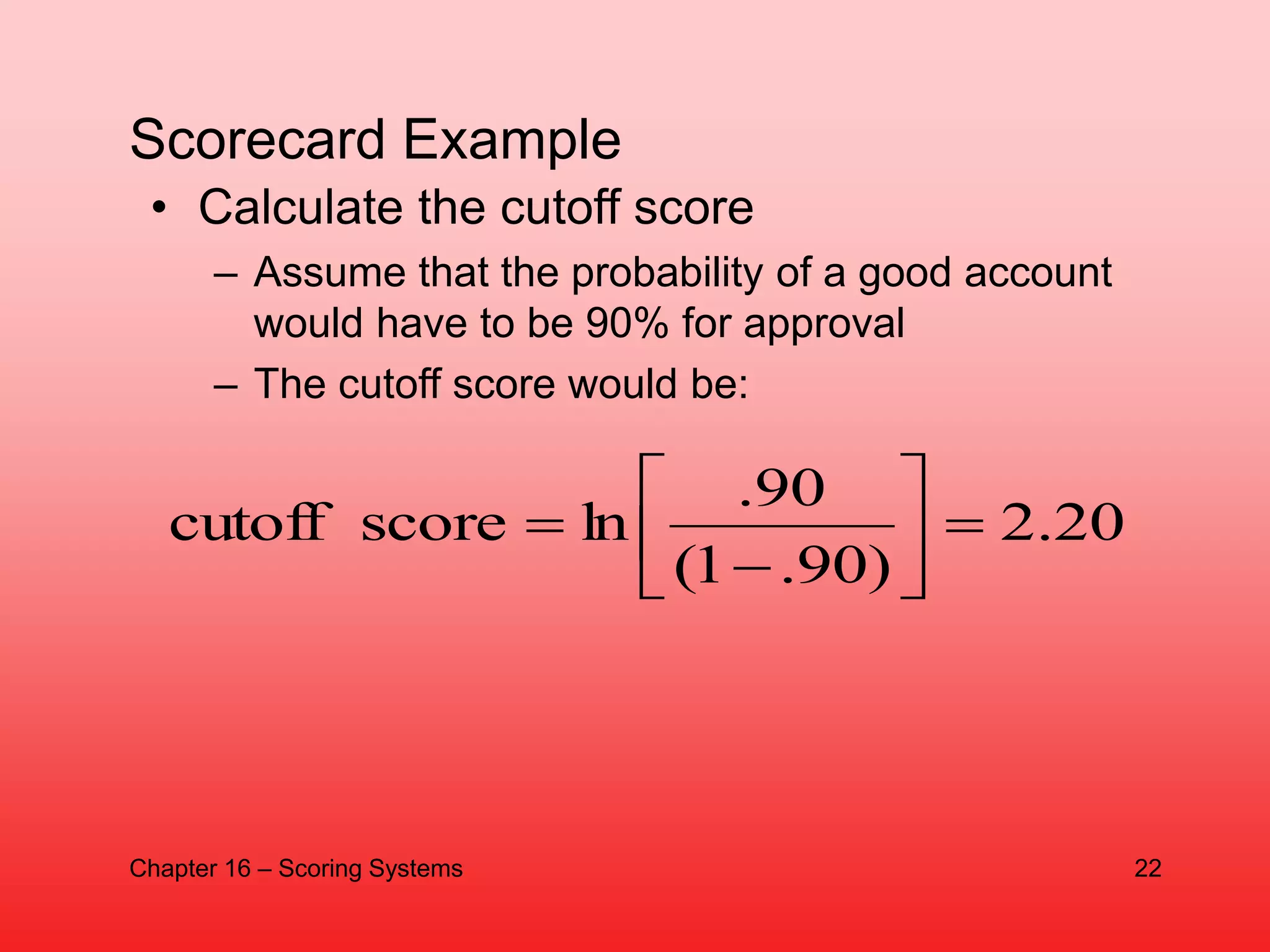 Scorecard Example

• Calculate the cutoff score

– Assume that the probability of a good account would have to be 90% for approval

– The cutoff score would be:

$\text{cutoff score} = \ln\left[\frac{.90}{(1-.90)}\right] = 2.20$

Chapter 16 – Scoring Systems

22